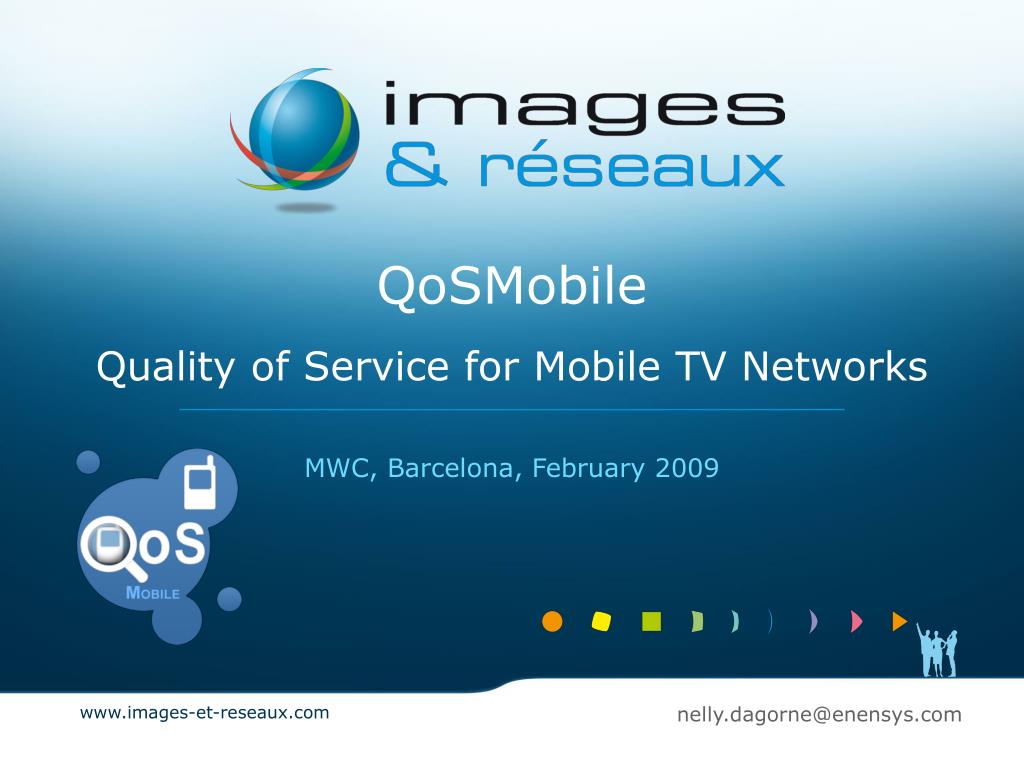 images
& réseaux

QoSMobile

Quality of Service for Mobile TV Networks

MWC, Barcelona, February 2009

QoS
MOBILE

www.images-et-reseaux.com

nelly.dagorne@enensys.com